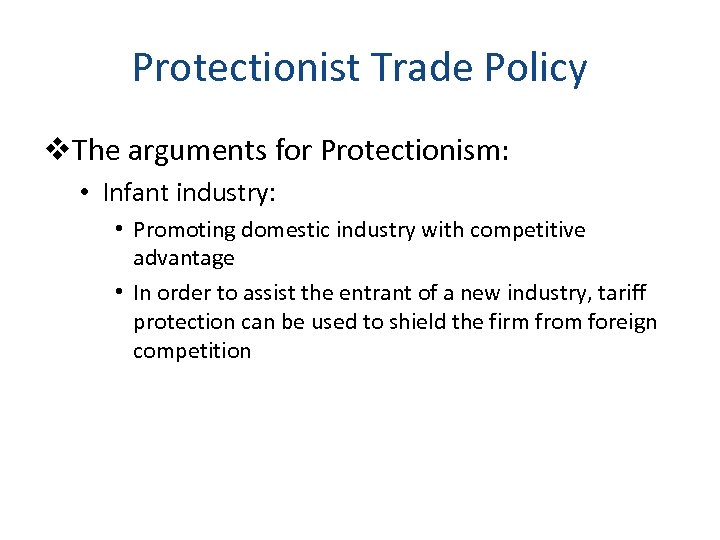 Protectionist Trade Policy

❖The arguments for Protectionism:

• Infant industry:

• Promoting domestic industry with competitive advantage

• In order to assist the entrant of a new industry, tariff protection can be used to shield the firm from foreign competition